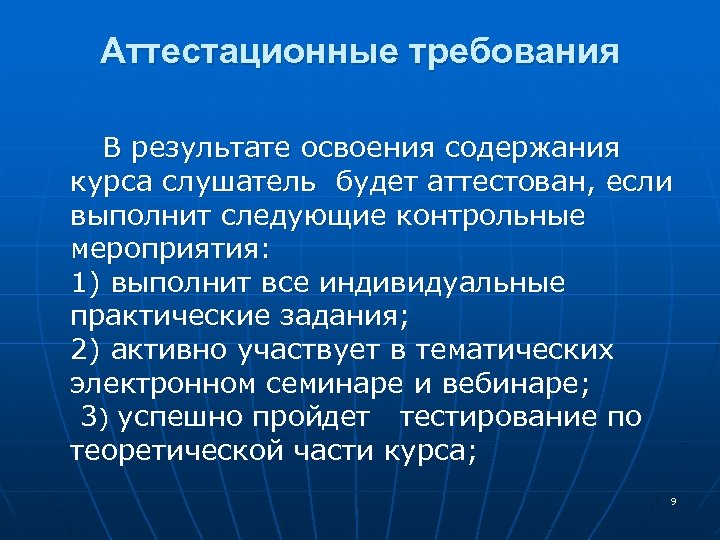 Аттестационные требования

В результате освоения содержания курса слушатель будет аттестован, если выполнит следующие контрольные мероприятия:
1) выполнит все индивидуальные практические задания;
2) активно участвует в тематических электронном семинаре и вебинаре;
3) успешно пройдет тестирование по теоретической части курса;

9